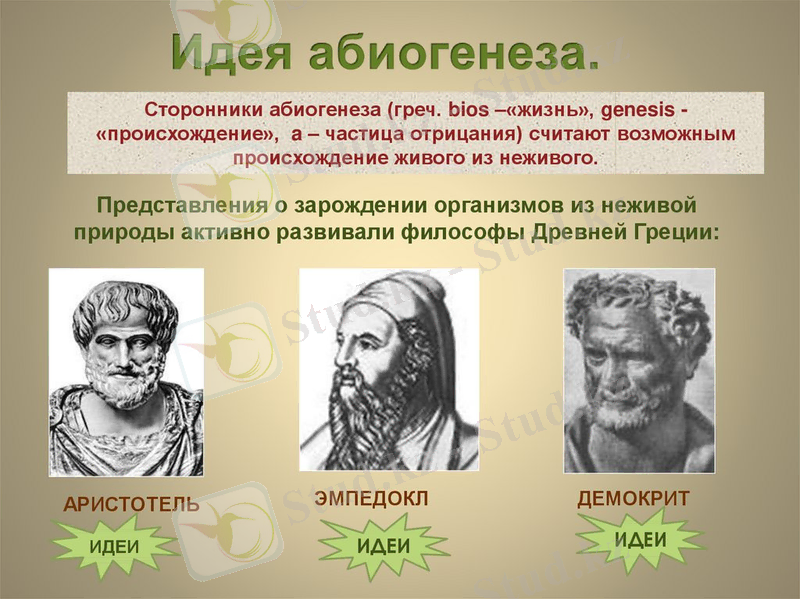 Идея абиогенеза.

Сторонники абиогенеза (греч. bios –«жизнь», genesis - «происхождение», а – частица отрицания) считают возможным происхождение живого из неживого.

Представления о зарождении организмов из неживой природы активно развивали философы Древней Греции:

АРИСТОТЕЛЬ

ИДЕИ

ЭМПЕДОКЛ

ИДЕИ

ДЕМОКРИТ

ИДЕИ